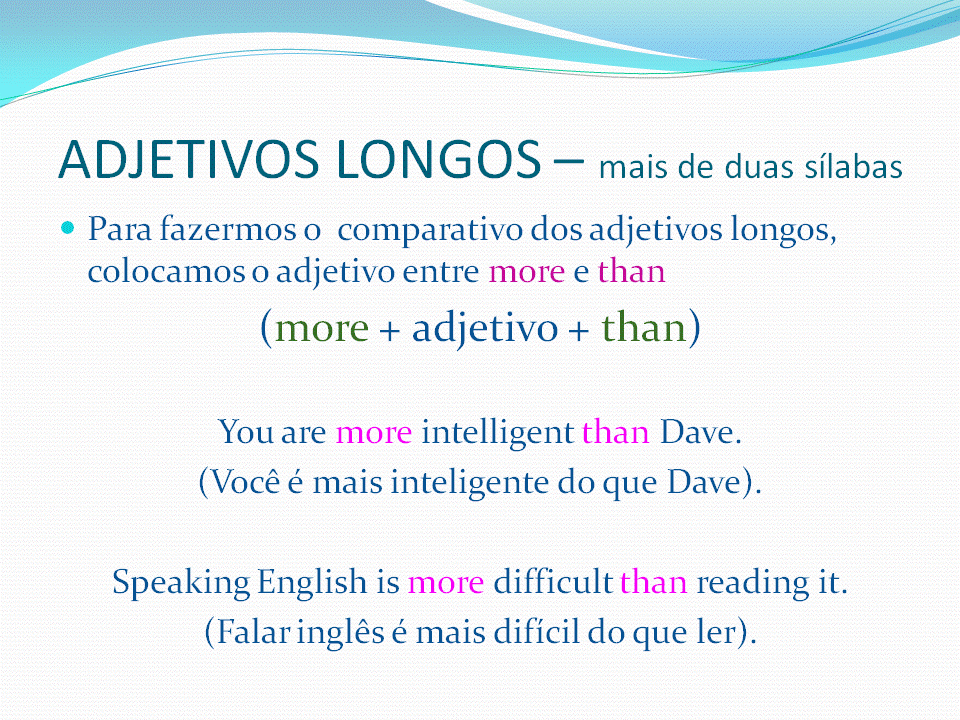 ADJETIVOS LONGOS – mais de duas sílabas

Para fazermos o comparativo dos adjetivos longos, colocamos o adjetivo entre more e than

(more + adjetivo + than)

You are more intelligent than Dave.
(Você é mais inteligente do que Dave).

Speaking English is more difficult than reading it.
(Falar inglês é mais difícil do que ler).